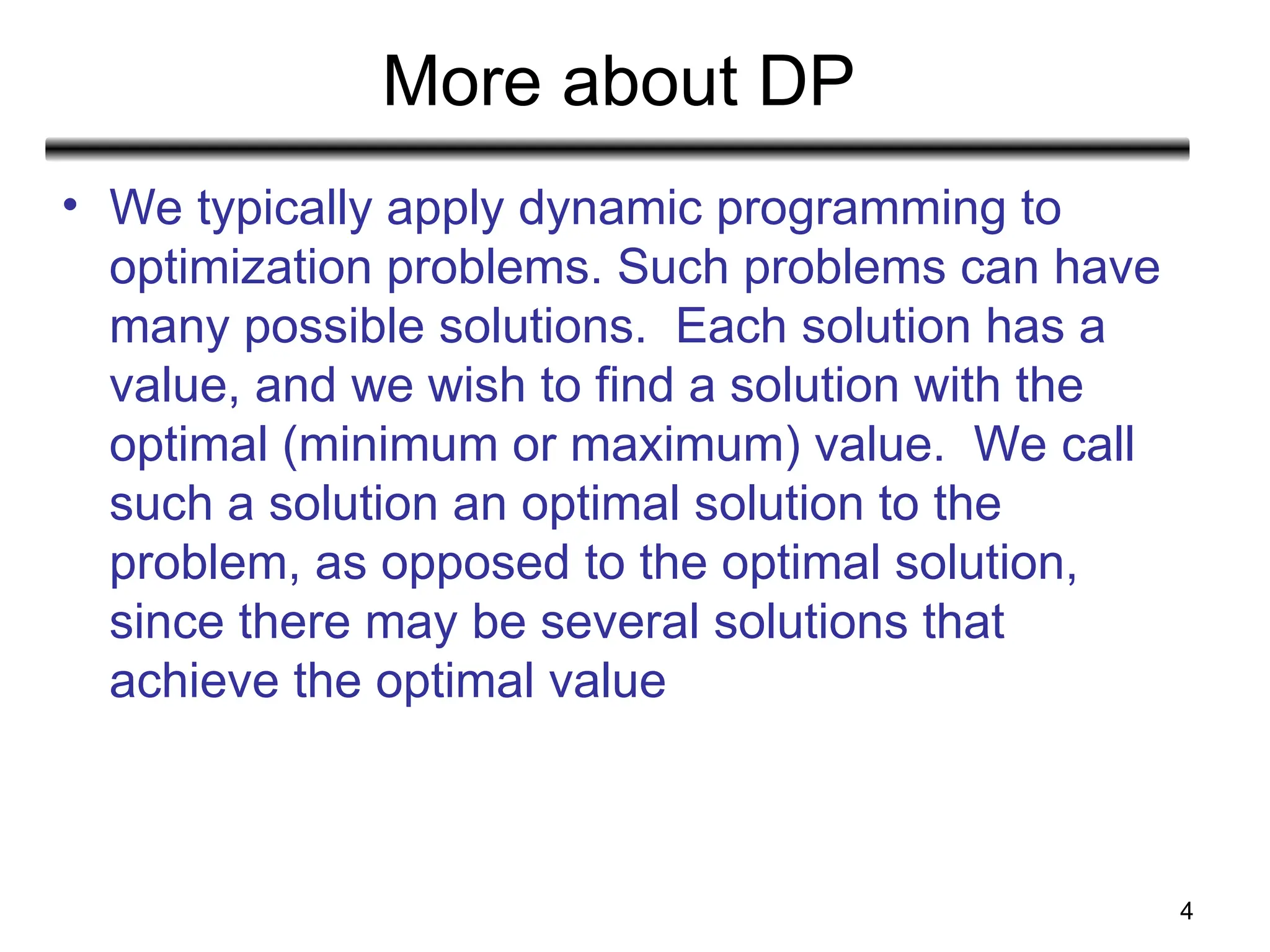 More about DP

• We typically apply dynamic programming to optimization problems. Such problems can have many possible solutions. Each solution has a value, and we wish to find a solution with the optimal (minimum or maximum) value. We call such a solution an optimal solution to the problem, as opposed to the optimal solution, since there may be several solutions that achieve the optimal value

4